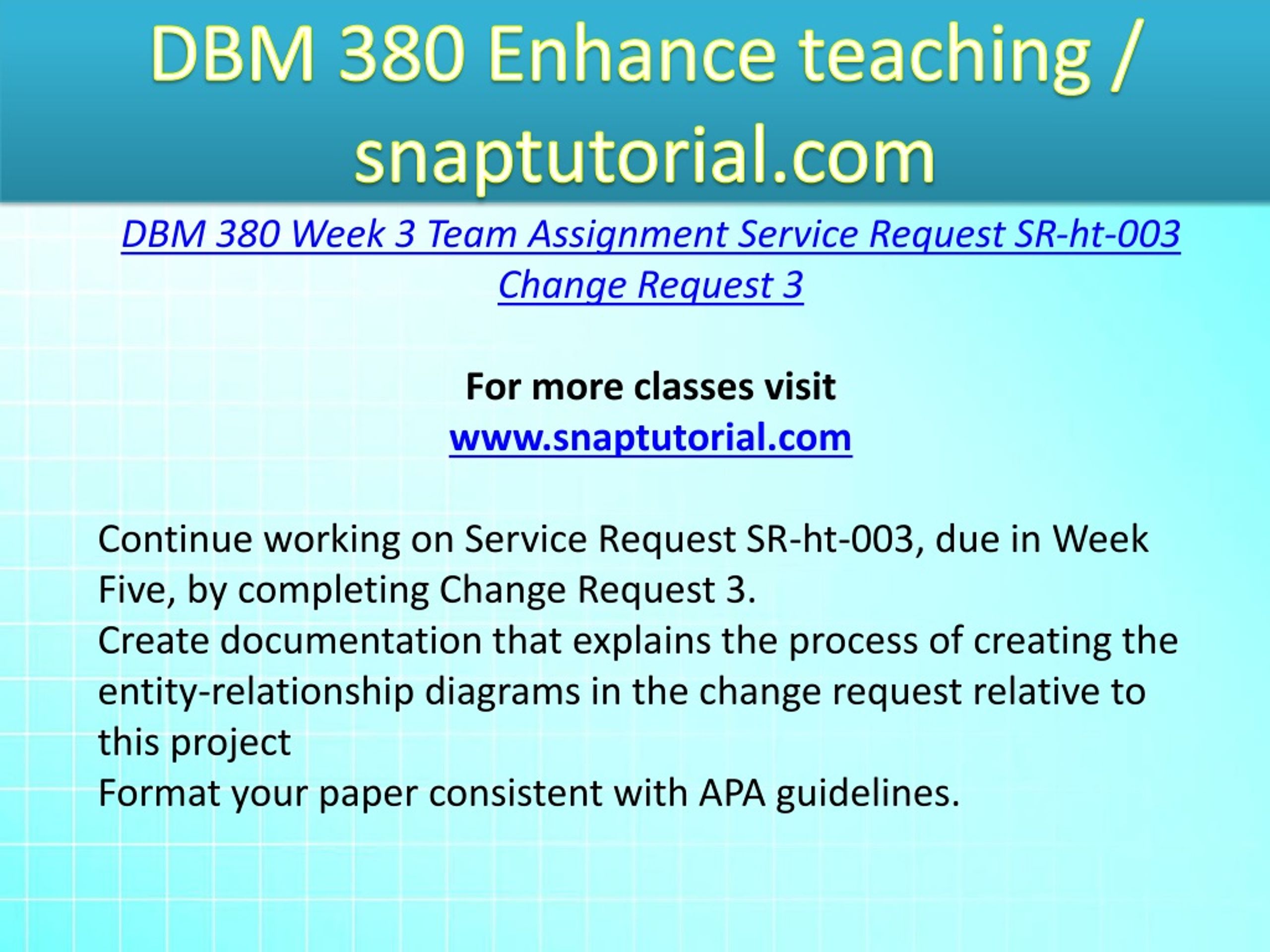 DBM 380 Enhance teaching / snaptutorial.com

DBM 380 Week 3 Team Assignment Service Request SR-ht-003 Change Request 3

For more classes visit
www.snaptutorial.com

Continue working on Service Request SR-ht-003, due in Week Five, by completing Change Request 3.
Create documentation that explains the process of creating the entity-relationship diagrams in the change request relative to this project
Format your paper consistent with APA guidelines.